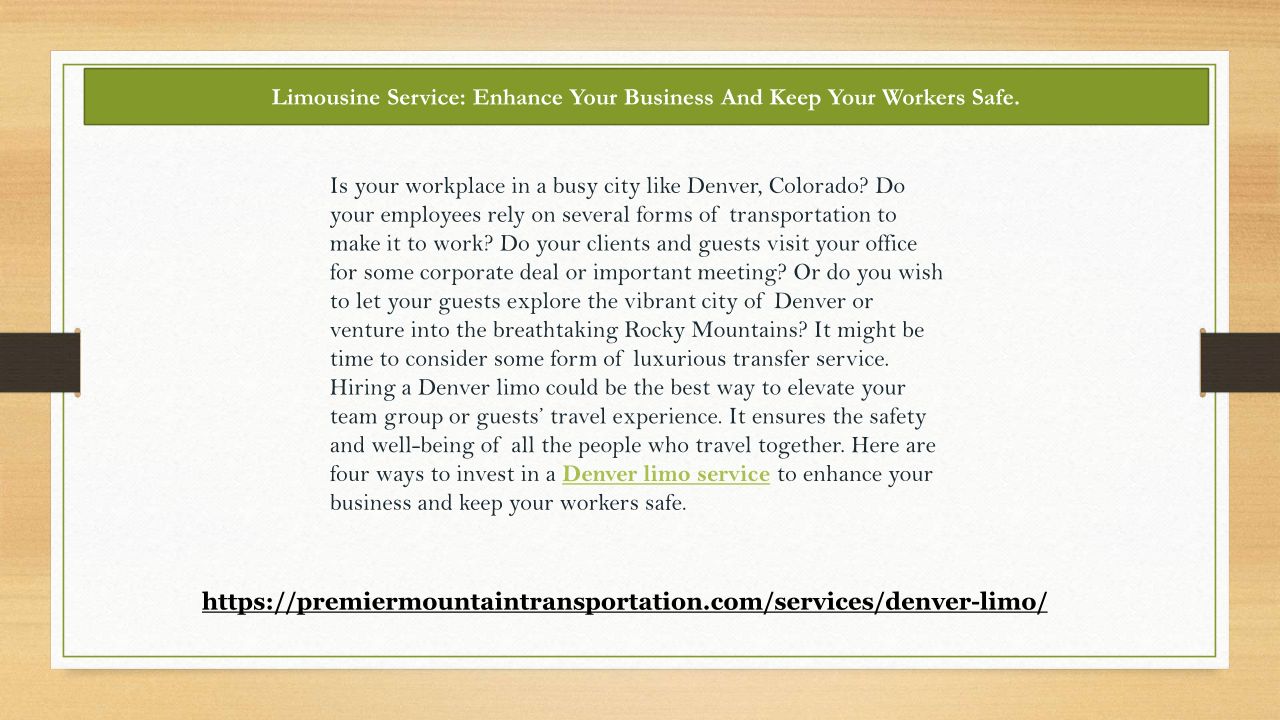 Limousine Service: Enhance Your Business And Keep Your Workers Safe.

Is your workplace in a busy city like Denver, Colorado? Do your employees rely on several forms of transportation to make it to work? Do your clients and guests visit your office for some corporate deal or important meeting? Or do you wish to let your guests explore the vibrant city of Denver or venture into the breathtaking Rocky Mountains? It might be time to consider some form of luxurious transfer service. Hiring a Denver limo could be the best way to elevate your team group or guests' travel experience. It ensures the safety and well-being of all the people who travel together. Here are four ways to invest in a Denver limo service to enhance your business and keep your workers safe.

https://premiermountaintransportation.com/services/denver-limo/